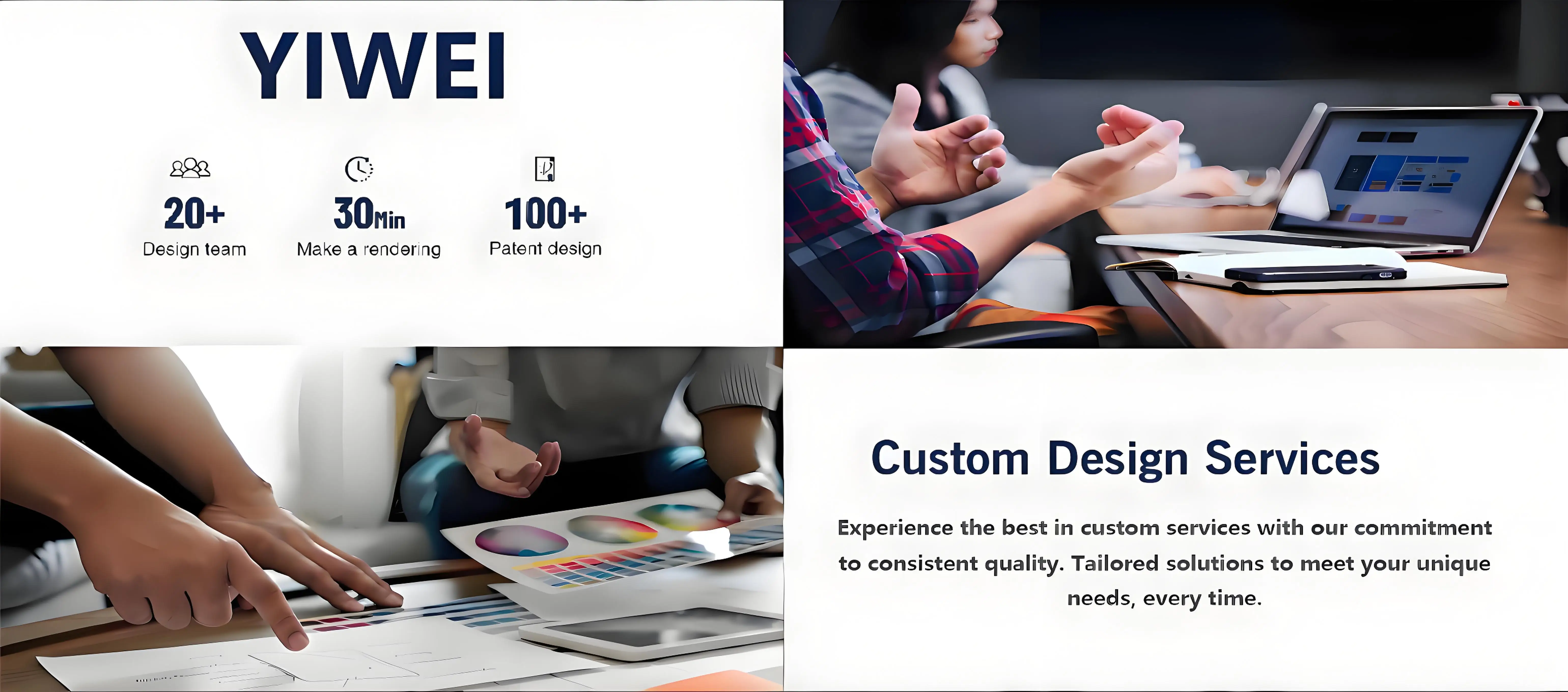 YIWEI

20+
Design team

30Min
Make a rendering

100+
Patent design

Custom Design Services

Experience the best in custom services with our commitment to consistent quality. Tailored solutions to meet your unique needs, every time.